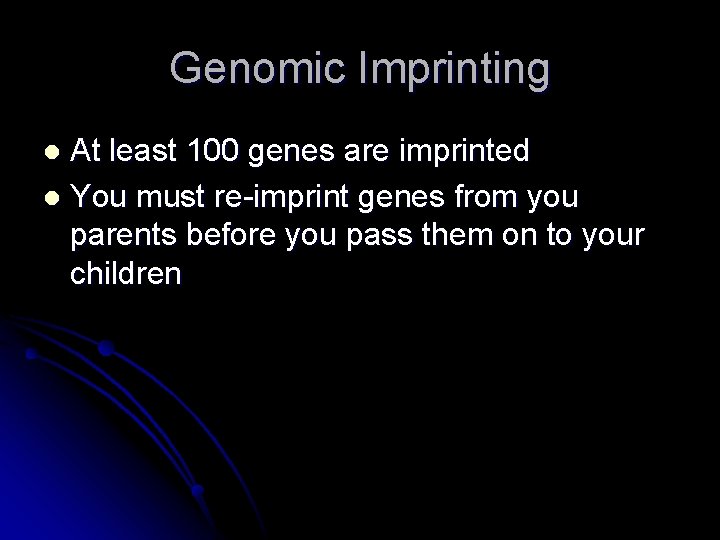 Genomic Imprinting

- At least 100 genes are imprinted
- You must re-imprint genes from you parents before you pass them on to your children